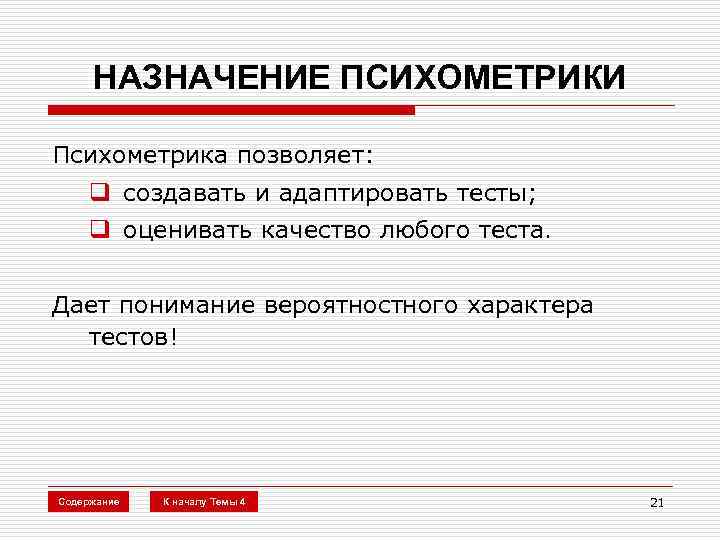 НАЗНАЧЕНИЕ ПСИХОМЕТРИКИ

Психометрика позволяет:

создавать и адаптировать тесты;

оценивать качество любого теста.

Дает понимание вероятностного характера тестов!

Содержание

К началу Темы 4

21